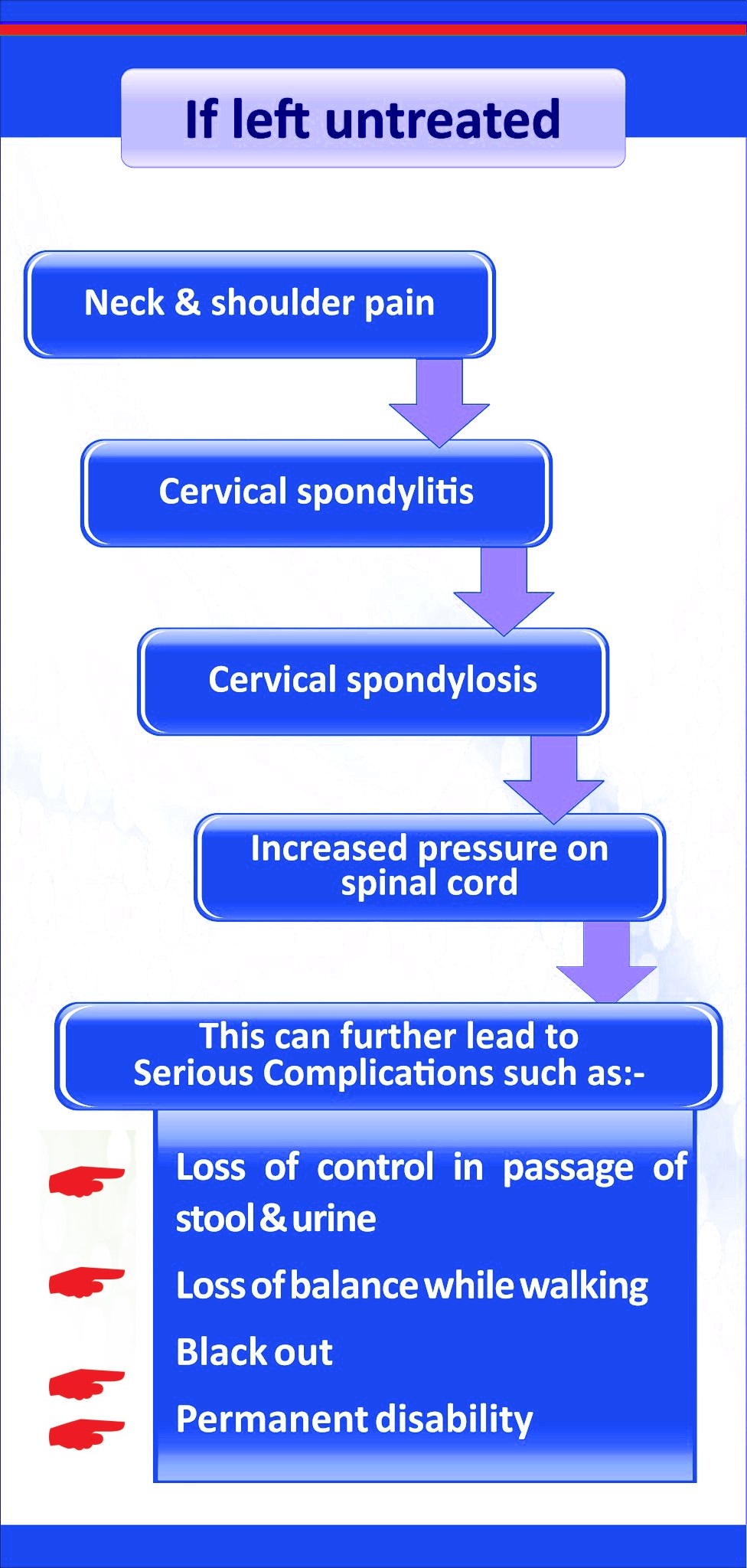 If left untreated

Neck & shoulder pain

Cervical spondylitis

Cervical spondylosis

Increased pressure on spinal cord

This can further lead to Serious Complications such as:-

Loss of control in passage of stool & urine

Loss of balance while walking

Black out

Permanent disability